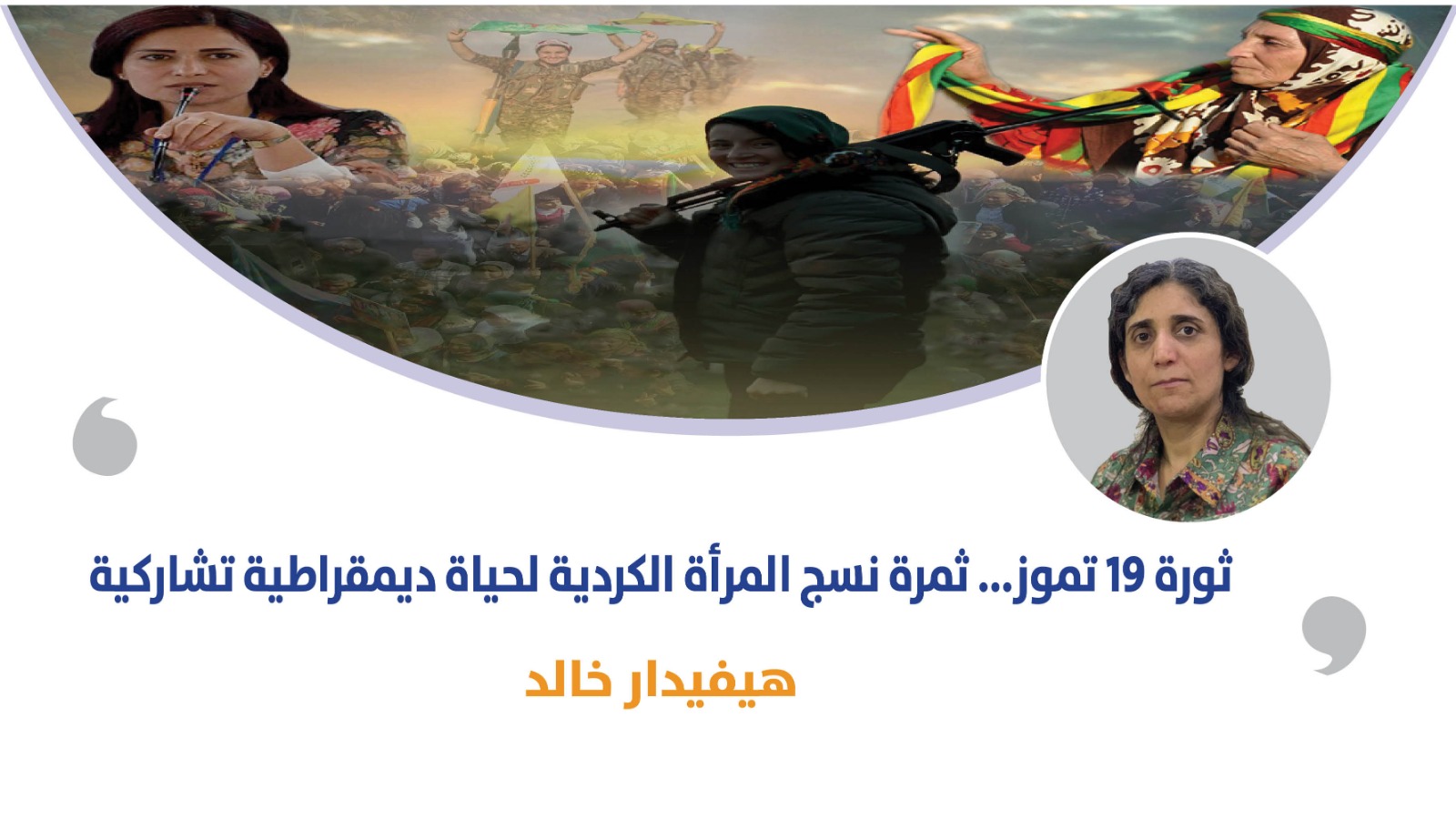 ثورة 19 تموز... ثمرة نسج المرأة الكردية لحياة ديمقراطية تشاركية

هيفيدار خالد